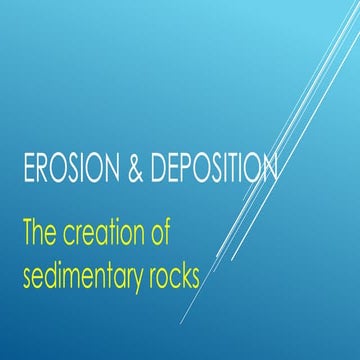 EROSION & DEPOSITION

The creation of sedimentary rocks